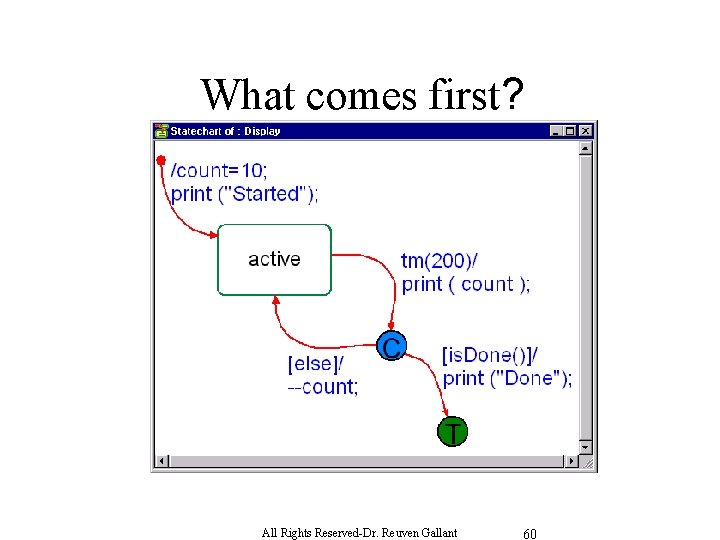 What comes first?

Statechart of : Display

/count=10;
print ("Started");

active

tm(200)/
print ( count );

C

[else]/
--count;

[isDone()]/
print ("Done");

T

All Rights Reserved-Dr. Reuven Gallant

60